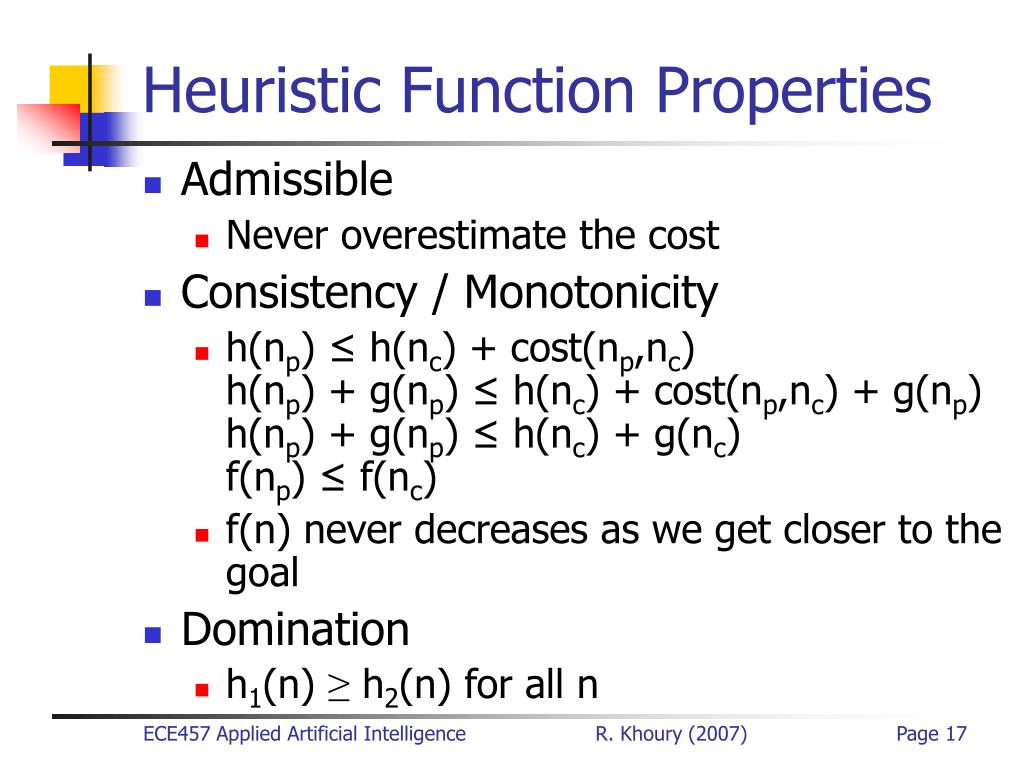 Heuristic Function Properties

Admissible

Never overestimate the cost

Consistency / Monotonicity

$h(n_p) \leq h(n_c) + cost(n_p,n_c)$
$h(n_p) + g(n_p) \leq h(n_c) + cost(n_p,n_c) + g(n_p)$
$h(n_p) + g(n_p) \leq h(n_c) + g(n_c)$
$f(n_p) \leq f(n_c)$

f(n) never decreases as we get closer to the goal

Domination

$h_1(n) \geq h_2(n)$ for all n

ECE457 Applied Artificial Intelligence R. Khoury (2007) Page 17